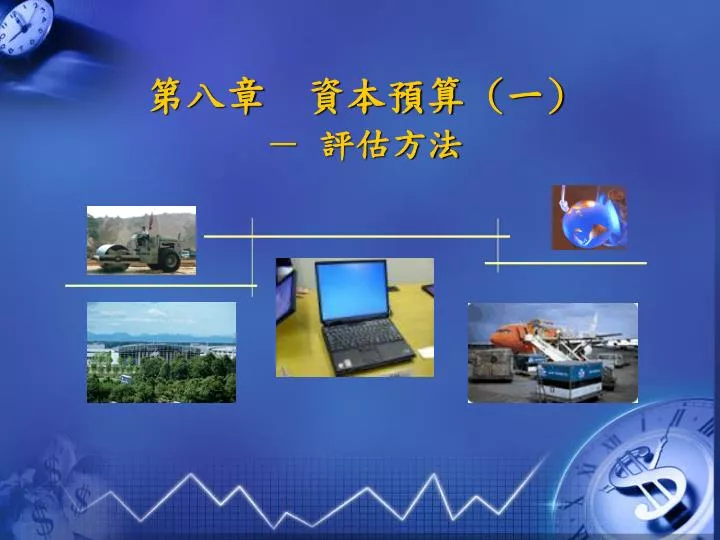 第八章　資本預算（一）
－ 評估方法